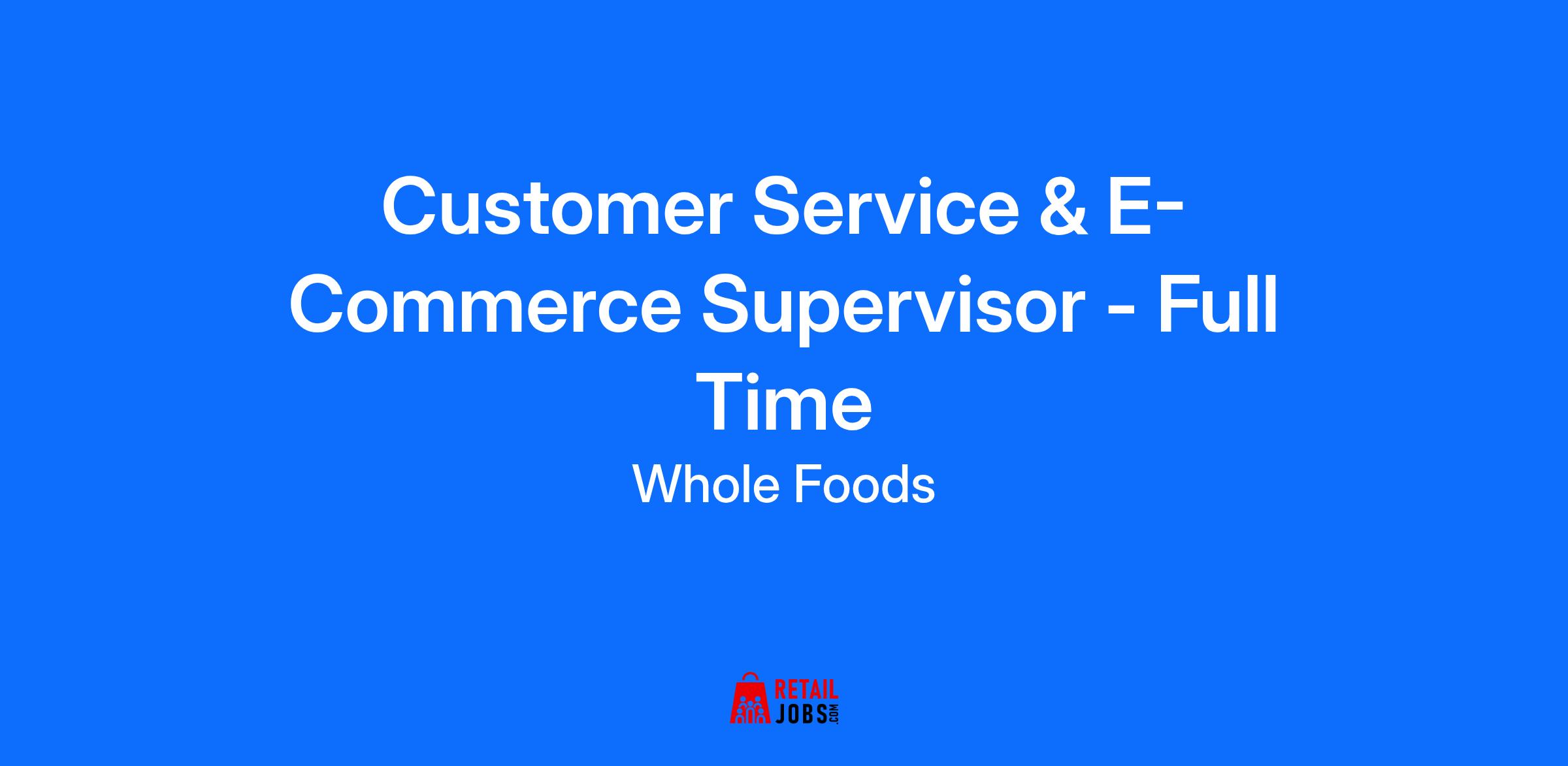 Customer Service & E-Commerce Supervisor - Full Time

Whole Foods

RETAIL JOBS.COM